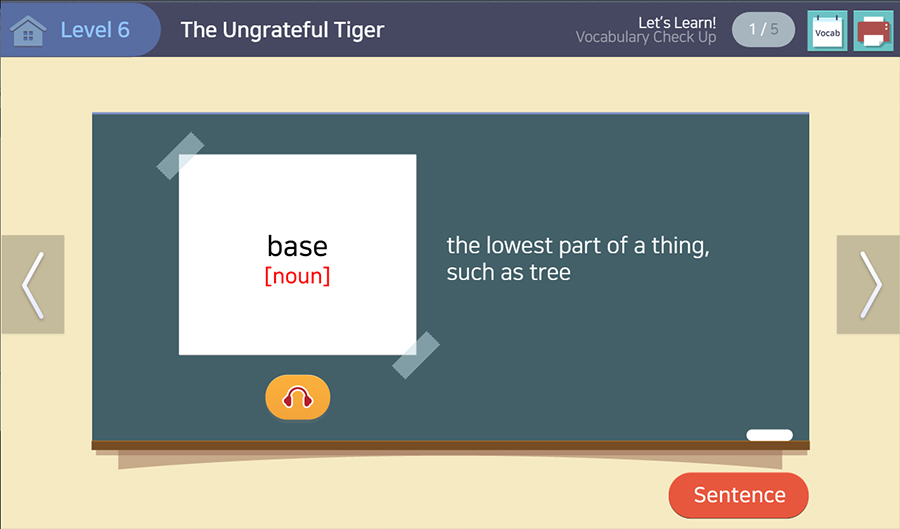 Level 6

The Ungrateful Tiger

Let's Learn!
Vocabulary Check Up

1 / 5

Vocab

base
[noun]

the lowest part of a thing, such as tree

Sentence